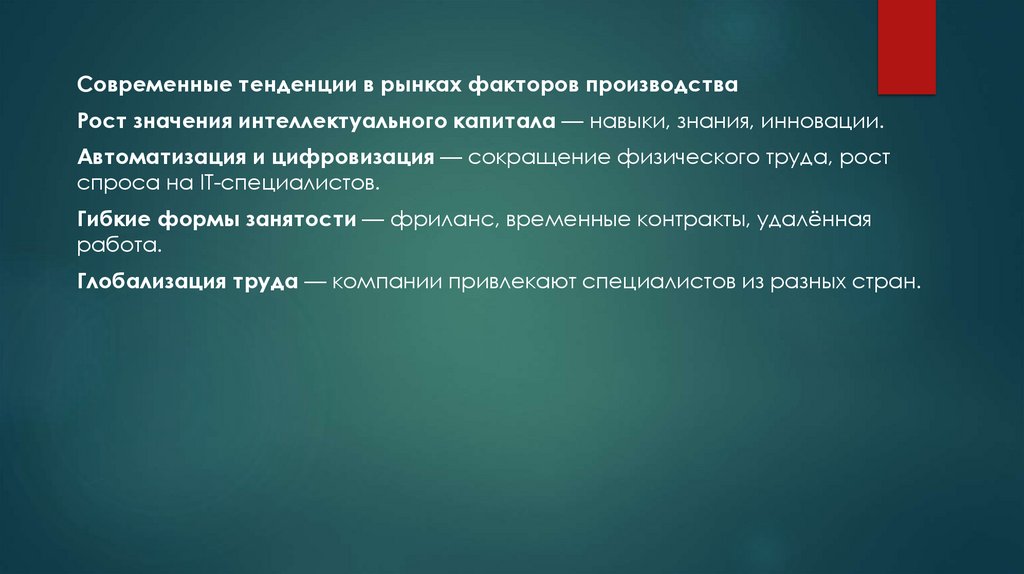 Современные тенденции в рынках факторов производства

Рост значения интеллектуального капитала — навыки, знания, инновации.

Автоматизация и цифровизация — сокращение физического труда, рост спроса на IT-специалистов.

Гибкие формы занятости — фриланс, временные контракты, удалённая работа.

Глобализация труда — компании привлекают специалистов из разных стран.